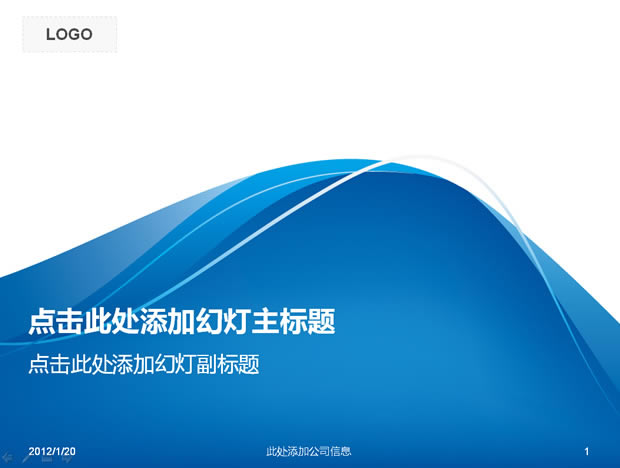 LOGO

点击此处添加幻灯主标题

点击此处添加幻灯副标题

2012/1/20

此处添加公司信息

1